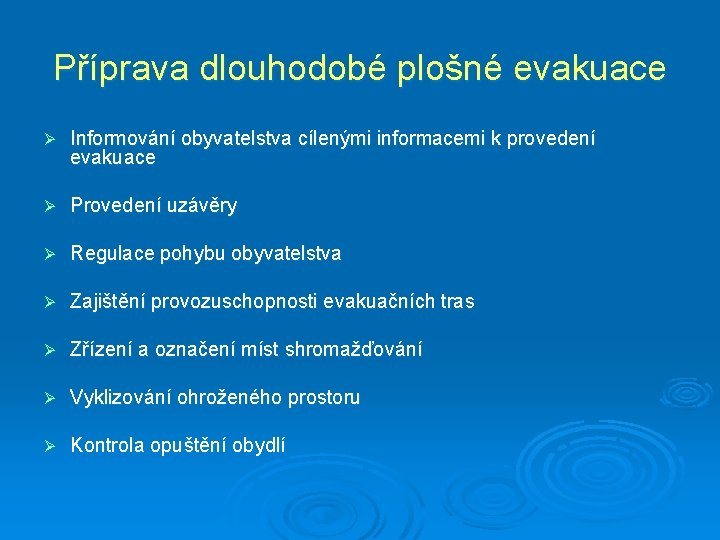 Příprava dlouhodobé plošné evakuace

➢ Informování obyvatelstva cílenými informacemi k provedení evakuace

➢ Provedení uzávěry

➢ Regulace pohybu obyvatelstva

➢ Zajištění provozuschopnosti evakuačních tras

➢ Zřízení a označení míst shromažďování

➢ Vyklizování ohroženého prostoru

➢ Kontrola opuštění obydlí